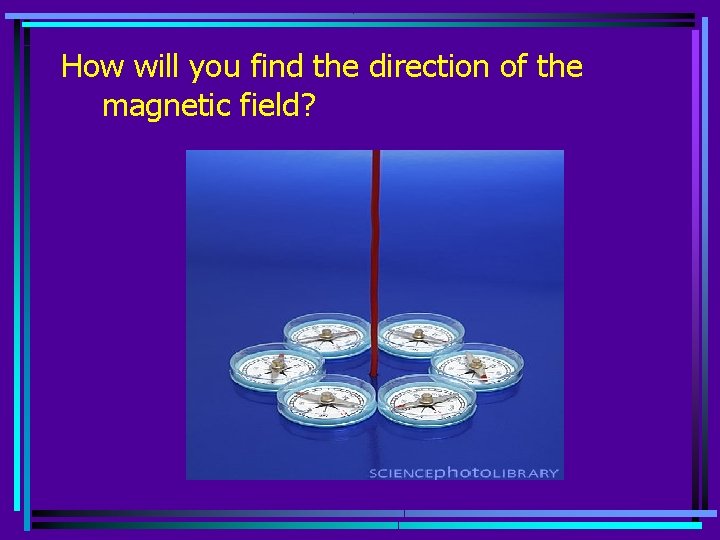 How will you find the direction of the magnetic field?

SCIENCEphotoLIBRARY